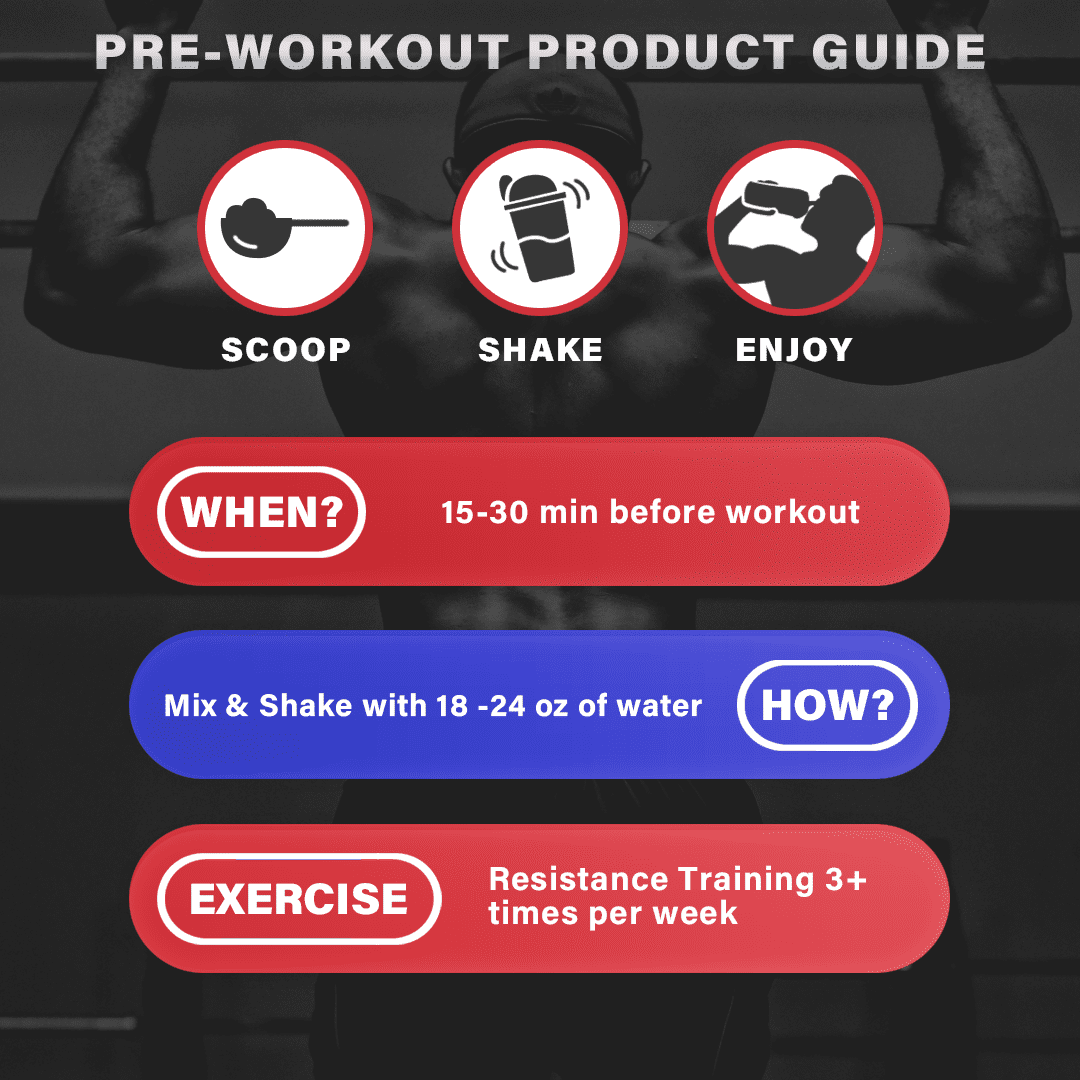 PRE-WORKOUT PRODUCT GUIDE

SCOOP

SHAKE

ENJOY

WHEN?

15-30 min before workout

Mix & Shake with 18 -24 oz of water

HOW?

EXERCISE

Resistance Training 3+ times per week